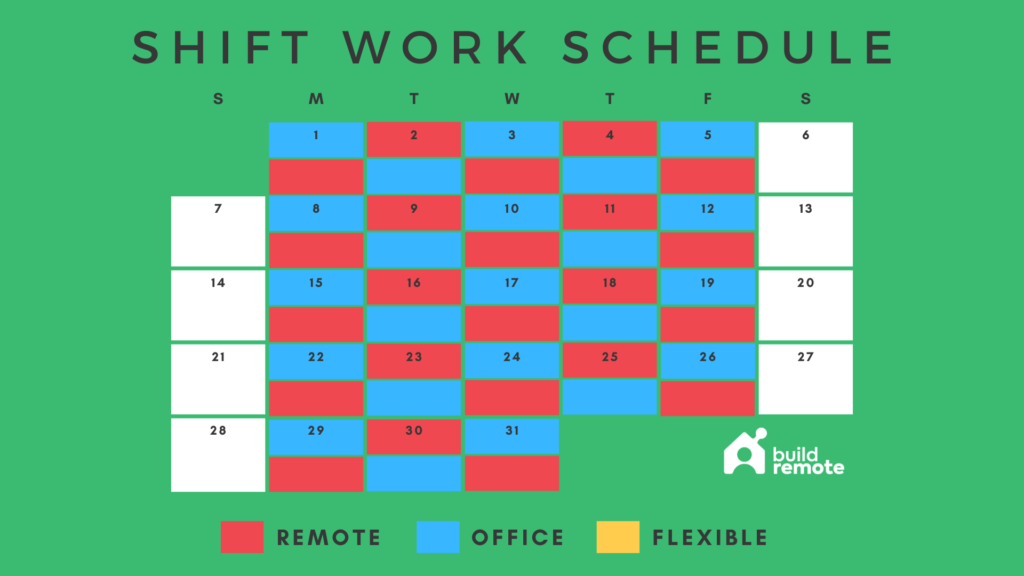 SHIFT WORK SCHEDULE

| S | M | T | W | T | F | S |
|---|---|---|---|---|---|---|
|  | 1 | 2 | 3 | 4 | 5 | 6 |
| 7 | 8 | 9 | 10 | 11 | 12 | 13 |
| 14 | 15 | 16 | 17 | 18 | 19 | 20 |
| 21 | 22 | 23 | 24 | 25 | 26 | 27 |
| 28 | 29 | 30 | 31 |  |  |  |

build remote

REMOTE OFFICE FLEXIBLE